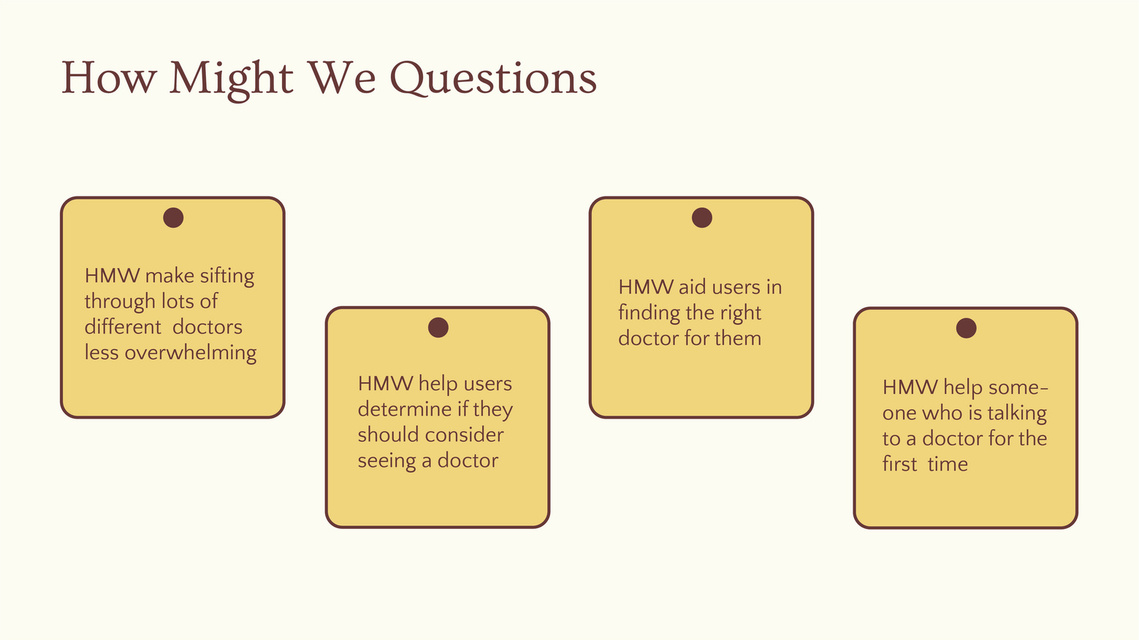 How Might We Questions

HMW make sifting through lots of different doctors less overwhelming

HMW help users determine if they should consider seeing a doctor

HMW aid users in finding the right doctor for them

HMW help someone who is talking to a doctor for the first time